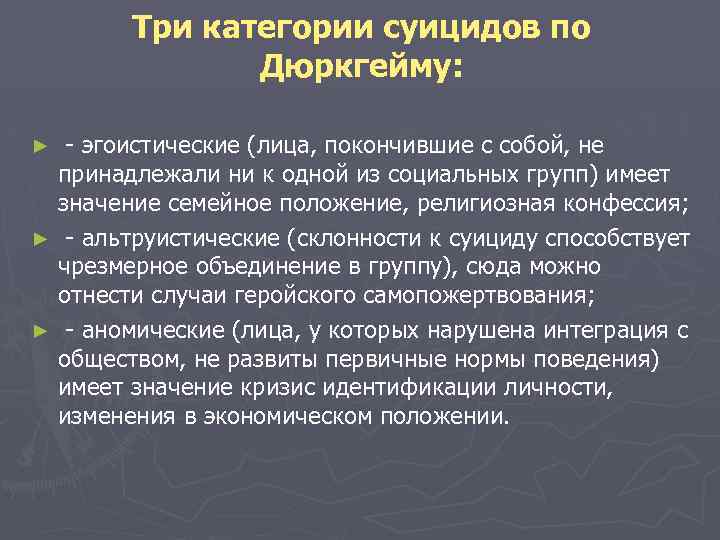 Три категории суицидов по Дюркгейму:

► - эгоистические (лица, покончившие с собой, не принадлежали ни к одной из социальных групп) имеет значение семейное положение, религиозная конфессия;

► - альтруистические (склонности к суициду способствует чрезмерное объединение в группу), сюда можно отнести случаи геройского самопожертвования;

► - аномические (лица, у которых нарушена интеграция с обществом, не развиты первичные нормы поведения) имеет значение кризис идентификации личности, изменения в экономическом положении.